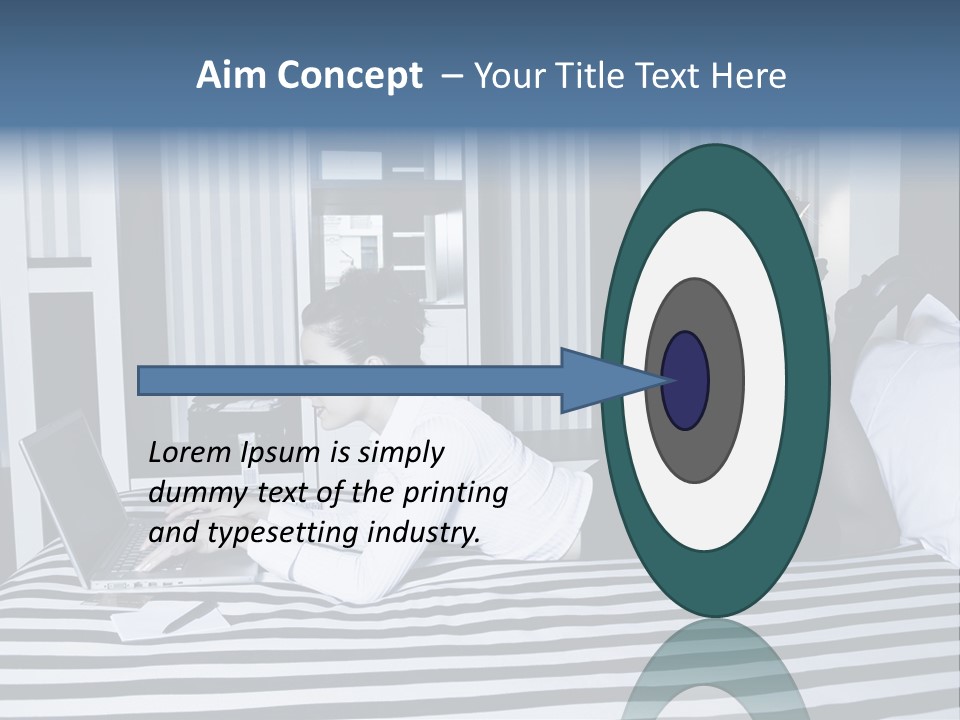 Aim Concept – Your Title Text Here

Lorem Ipsum is simply dummy text of the printing and typesetting industry.